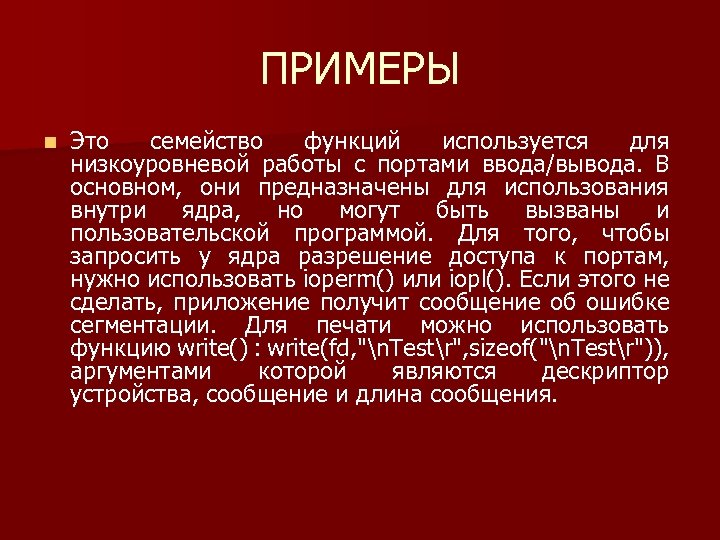 ПРИМЕРЫ

Это семейство функций используется для низкоуровневой работы с портами ввода/вывода. В основном, они предназначены для использования внутри ядра, но могут быть вызваны и пользовательской программой. Для того, чтобы запросить у ядра разрешение доступа к портам, нужно использовать ioperm() или iopl(). Если этого не сделать, приложение получит сообщение об ошибке сегментации. Для печати можно использовать функцию write() : write(fd,"\nTest\r",sizeof("\nTest\r")), аргументами которой являются дескриптор устройства, сообщение и длина сообщения.